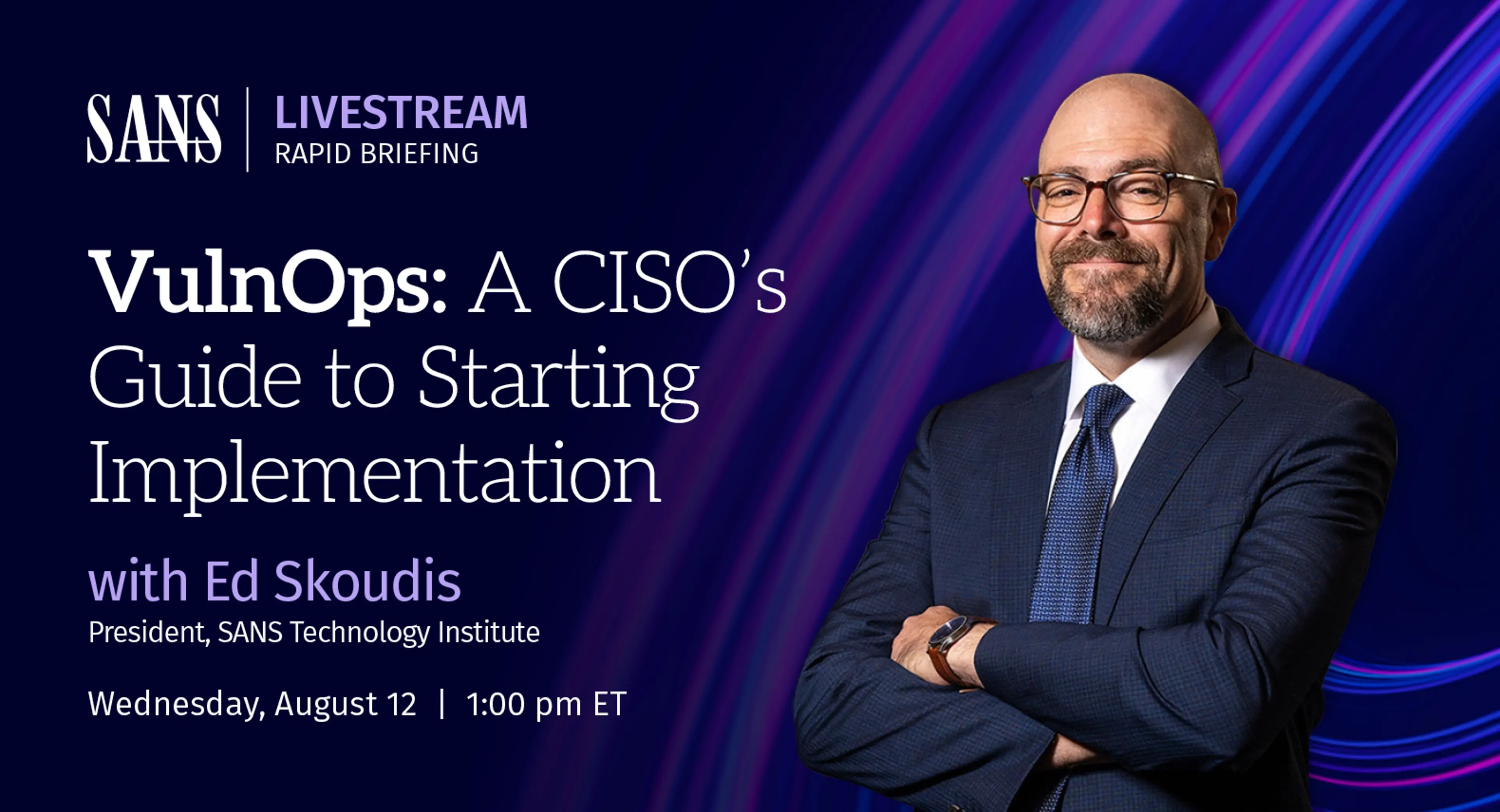 SANS | LIVESTREAM
RAPID BRIEFING

VulnOps: A CISO's Guide to Starting Implementation

with Ed Skoudis
President, SANS Technology Institute

Wednesday, August 12 | 1:00 pm ET